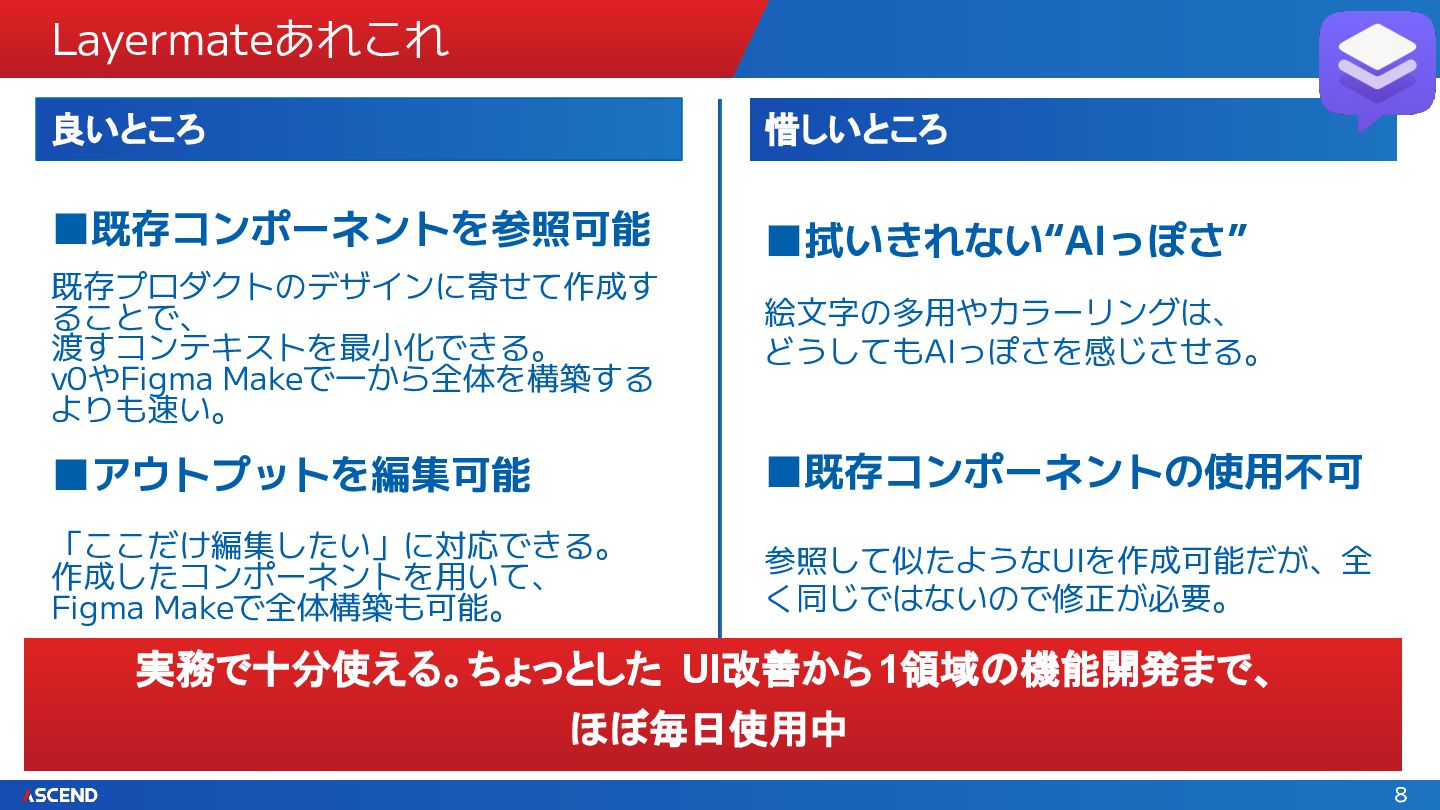 Layermateあれこれ

良いところ

■既存コンポーネントを参照可能

既存プロダクトのデザインに寄せて作成することで、
渡すコンテキストを最小化できる。
v0やFigma Makeで一から全体を構築するよりも速い。

■アウトプットを編集可能

「ここだけ編集したい」に対応できる。
作成したコンポーネントを用いて、
Figma Makeで全体構築も可能。

惜しいところ

■拭いきれない“AIっぽさ”

絵文字の多用やカラーリングは、
どうしてもAIっぽさを感じさせる。

■既存コンポーネントの使用不可

参照して似たようなUIを作成可能だが、全く同じではないので修正が必要。

実務で十分使える。ちょっとした UI改善から1領域の機能開発まで、
ほぼ毎日使用中

ASCEND

8